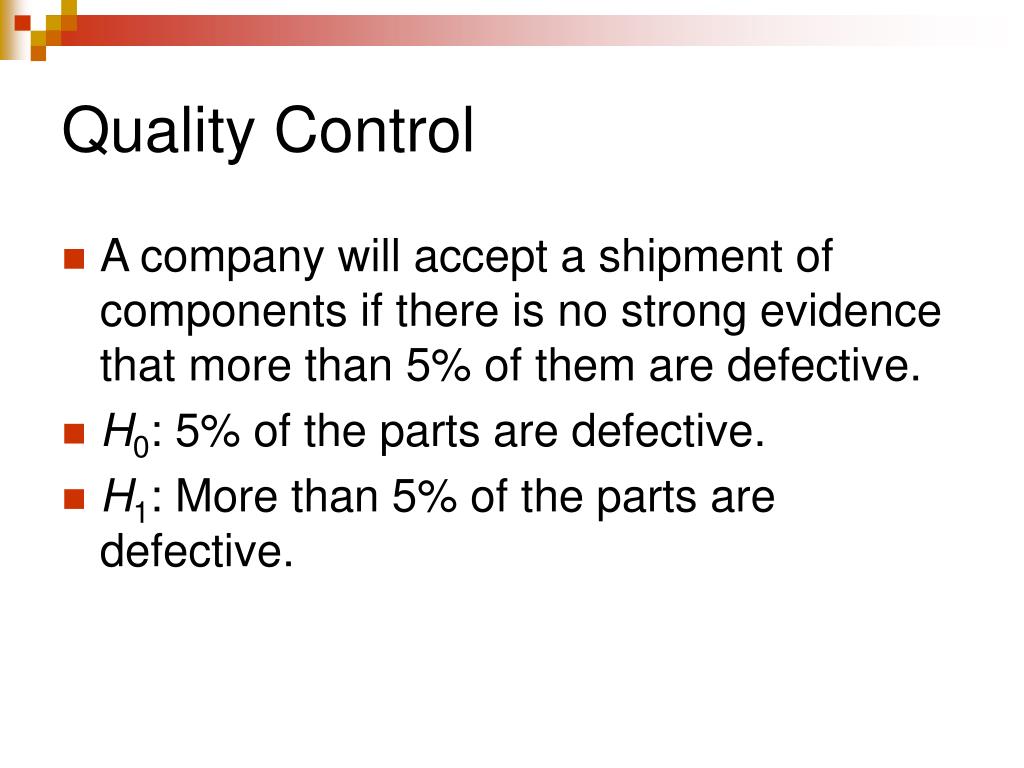 Quality Control

A company will accept a shipment of components if there is no strong evidence that more than 5% of them are defective.

$H_0$: 5% of the parts are defective.

$H_1$: More than 5% of the parts are defective.